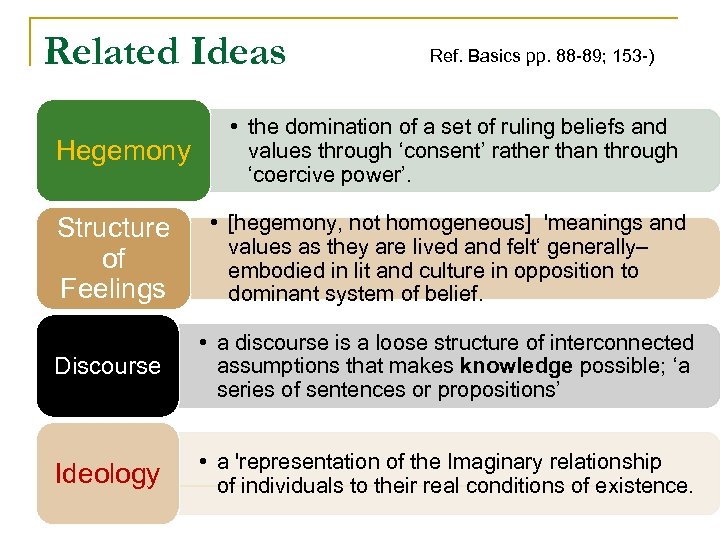 Related Ideas

Ref. Basics pp. 88-89; 153-)

Hegemony

• the domination of a set of ruling beliefs and values through ‘consent’ rather than through ‘coercive power’.

Structure of Feelings

• [hegemony, not homogeneous] 'meanings and values as they are lived and felt‘ generally– embodied in lit and culture in opposition to dominant system of belief.

Discourse

• a discourse is a loose structure of interconnected assumptions that makes **knowledge** possible; ‘a series of sentences or propositions’

Ideology

• a 'representation of the Imaginary relationship of individuals to their real conditions of existence.